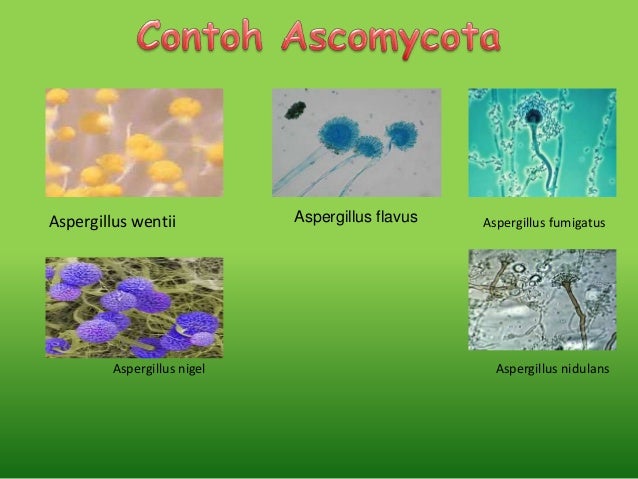 Contoh Ascomycota

Aspergillus wentii

Aspergillus flavus

Aspergillus fumigatus

Aspergillus nigel

Aspergillus nidulans